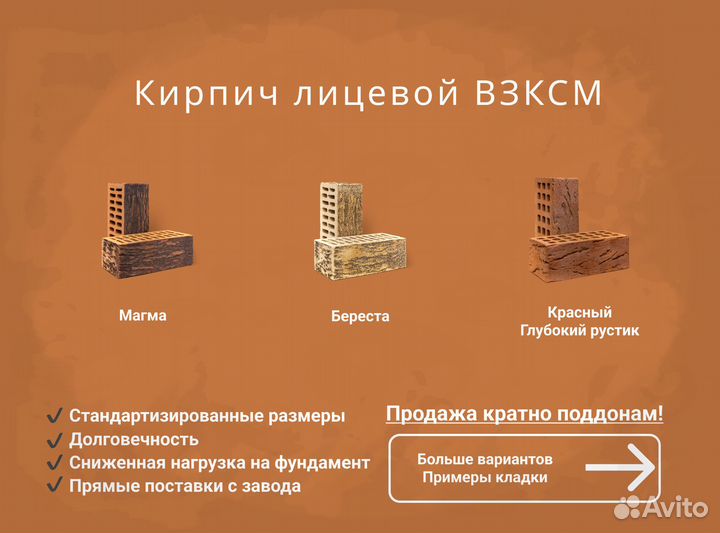 Кирпич лицевой ВЗКСМ

Магма

Береста

Красный
Глубокий рустик

✓ Стандартизированные размеры
✓ Долговечность
✓ Сниженная нагрузка на фундамент
✓ Прямые поставки с завода

Продажа кратно поддонам!

Больше вариантов
Примеры кладки

Avito